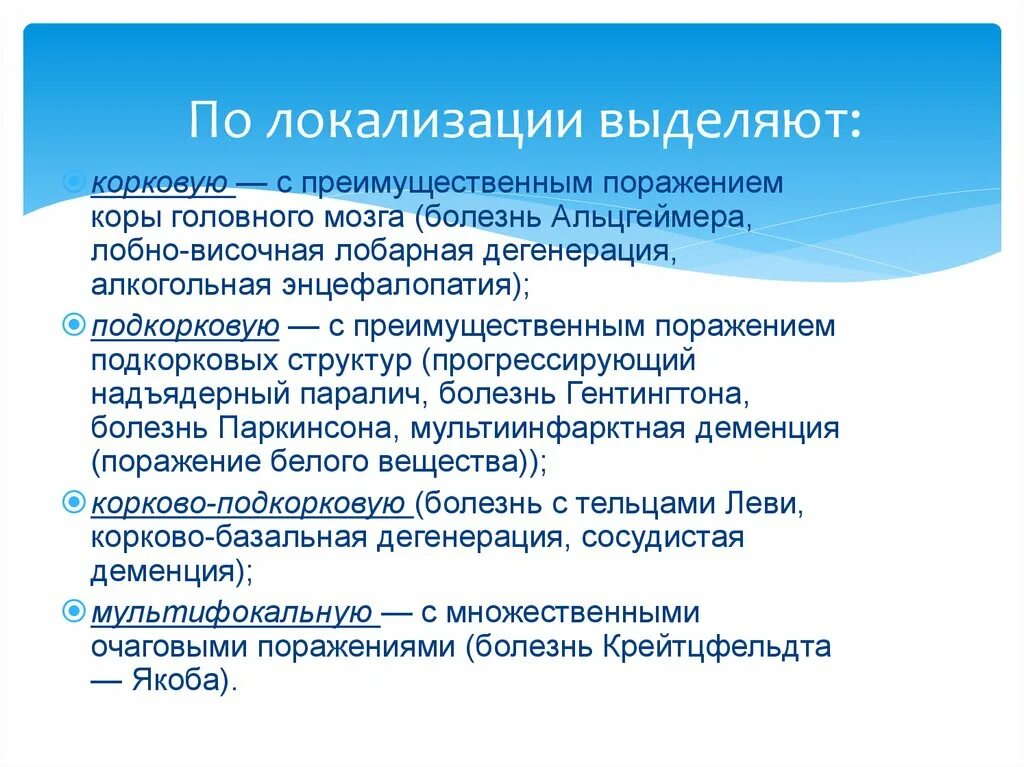 По локализации выделяют:

корковую — с преимущественным поражением коры головного мозга (болезнь Альцгеймера, лобно-височная лобарная дегенерация, алкогольная энцефалопатия);

подкорковую — с преимущественным поражением подкорковых структур (прогрессирующий надъядерный паралич, болезнь Гентингтона, болезнь Паркинсона, мультиинфарктная деменция (поражение белого вещества));

корково-подкорковую (болезнь с тельцами Леви, корково-базальная дегенерация, сосудистая деменция);

мультифокальную — с множественными очаговыми поражениями (болезнь Крейтцфельдта — Якоба).